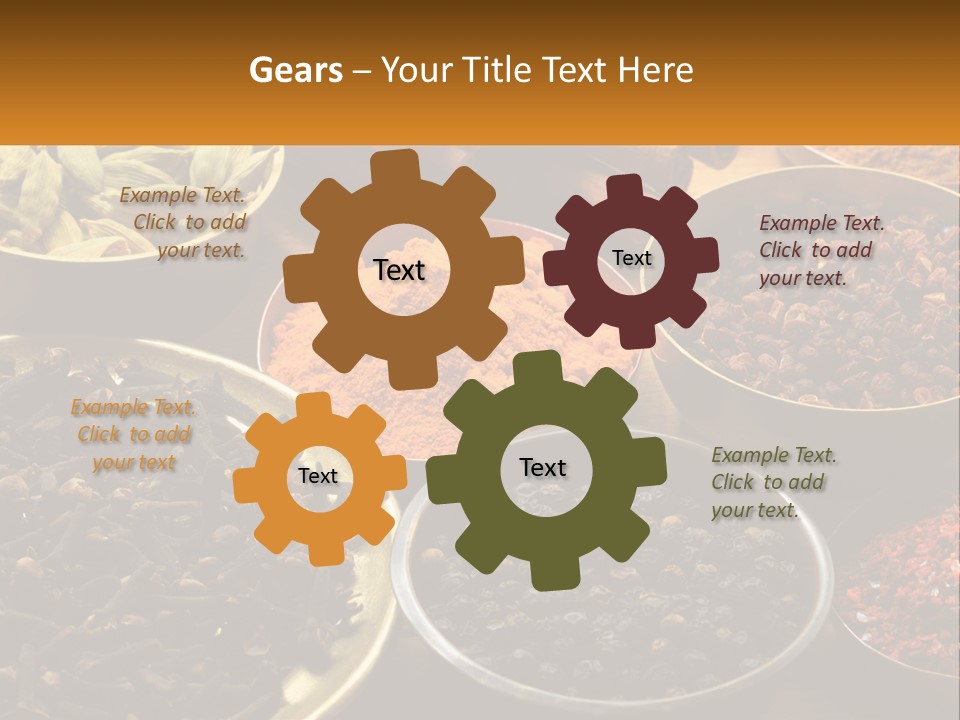 Gears – Your Title Text Here

Example Text. Click to add your text.

Text

Text

Example Text. Click to add your text.

Example Text. Click to add your text

Text

Text

Example Text. Click to add your text.